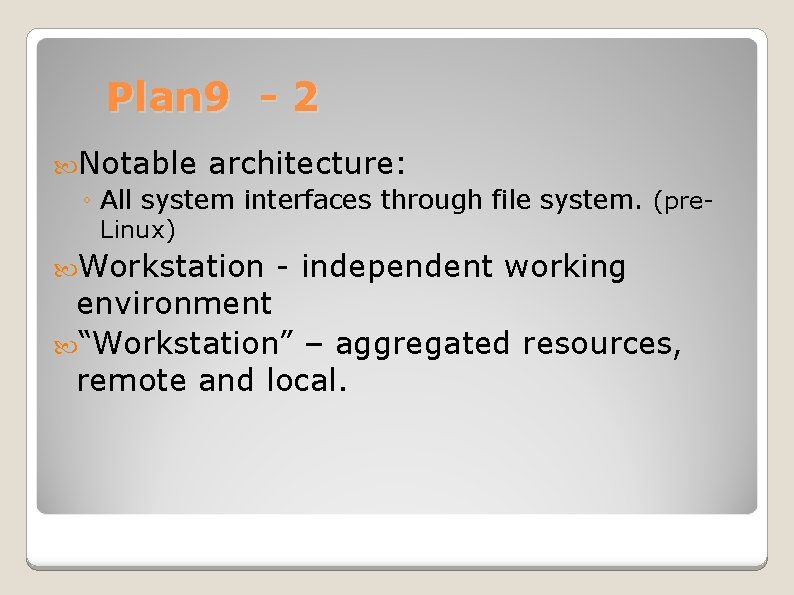 Plan9 - 2

Notable architecture:

◦ All system interfaces through file system. (pre-Linux)

Workstation - independent working environment

“Workstation” – aggregated resources, remote and local.